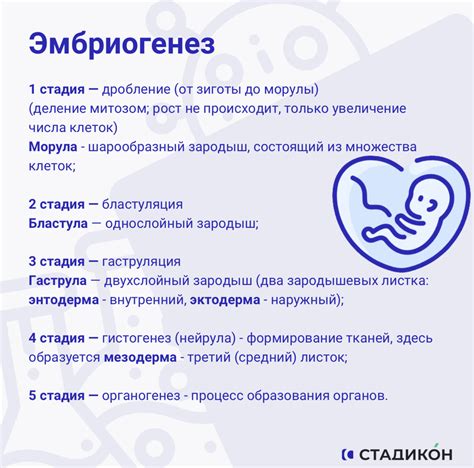 Эмбриогенез

1 стадия — дробление (от зиготы до морулы) (деление митозом; рост не происходит, только увеличение числа клеток)
Морула - шарообразный зародыш, состоящий из множества клеток;

2 стадия — бластуляция
Бластула — однослойный зародыш;

3 стадия — гаструляция
Гаструла — двухслойный зародыш (два зародышевых листка: энтодерма - внутренний, эктодерма - наружный);

4 стадия — гистогенез (нейрула) - формирование тканей, здесь образуется мезодерма - третий (средний) листок;

5 стадия — органогенез - процесс образования органов.

СТАДИКОН